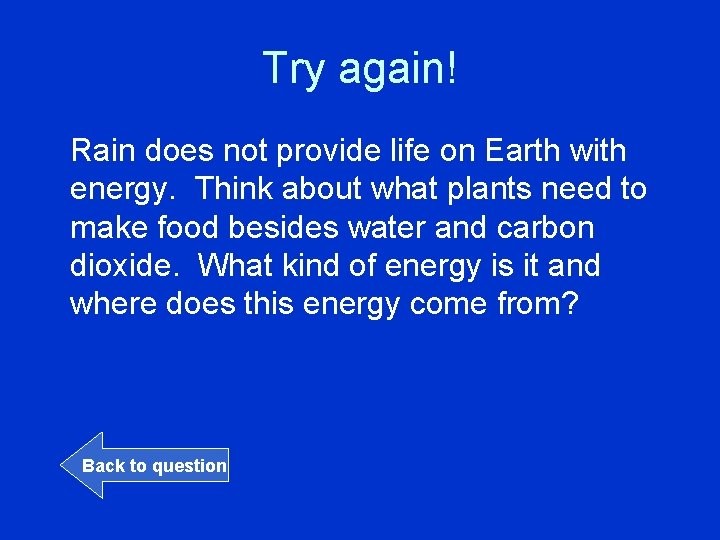 Try again!

Rain does not provide life on Earth with energy.  Think about what plants need to make food besides water and carbon dioxide.  What kind of energy is it and where does this energy come from?

Back to question